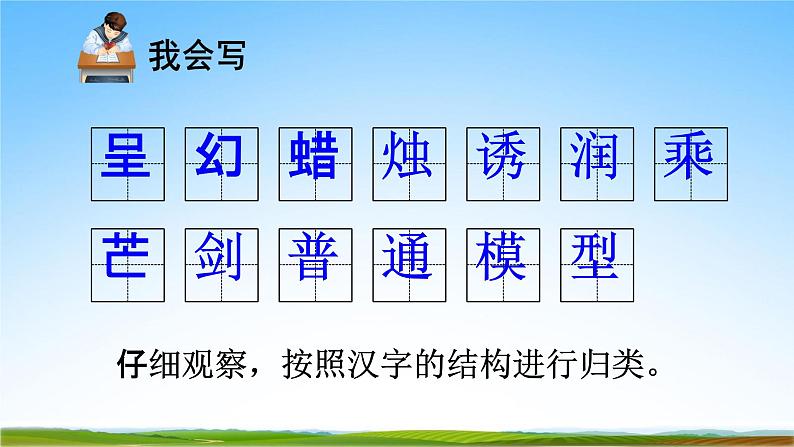 我会写

呈 幻 蜡 烛 诱 润 乘

芒 剑 普 通 模 型

仔细观察，按照汉字的结构进行归类。